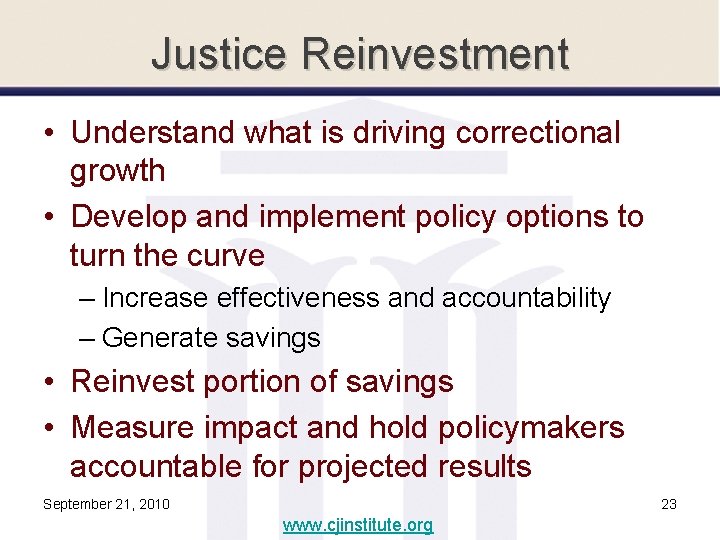 Justice Reinvestment

• Understand what is driving correctional growth
• Develop and implement policy options to turn the curve
– Increase effectiveness and accountability
– Generate savings
• Reinvest portion of savings
• Measure impact and hold policymakers accountable for projected results

September 21, 2010

23

www.cjinstitute.org